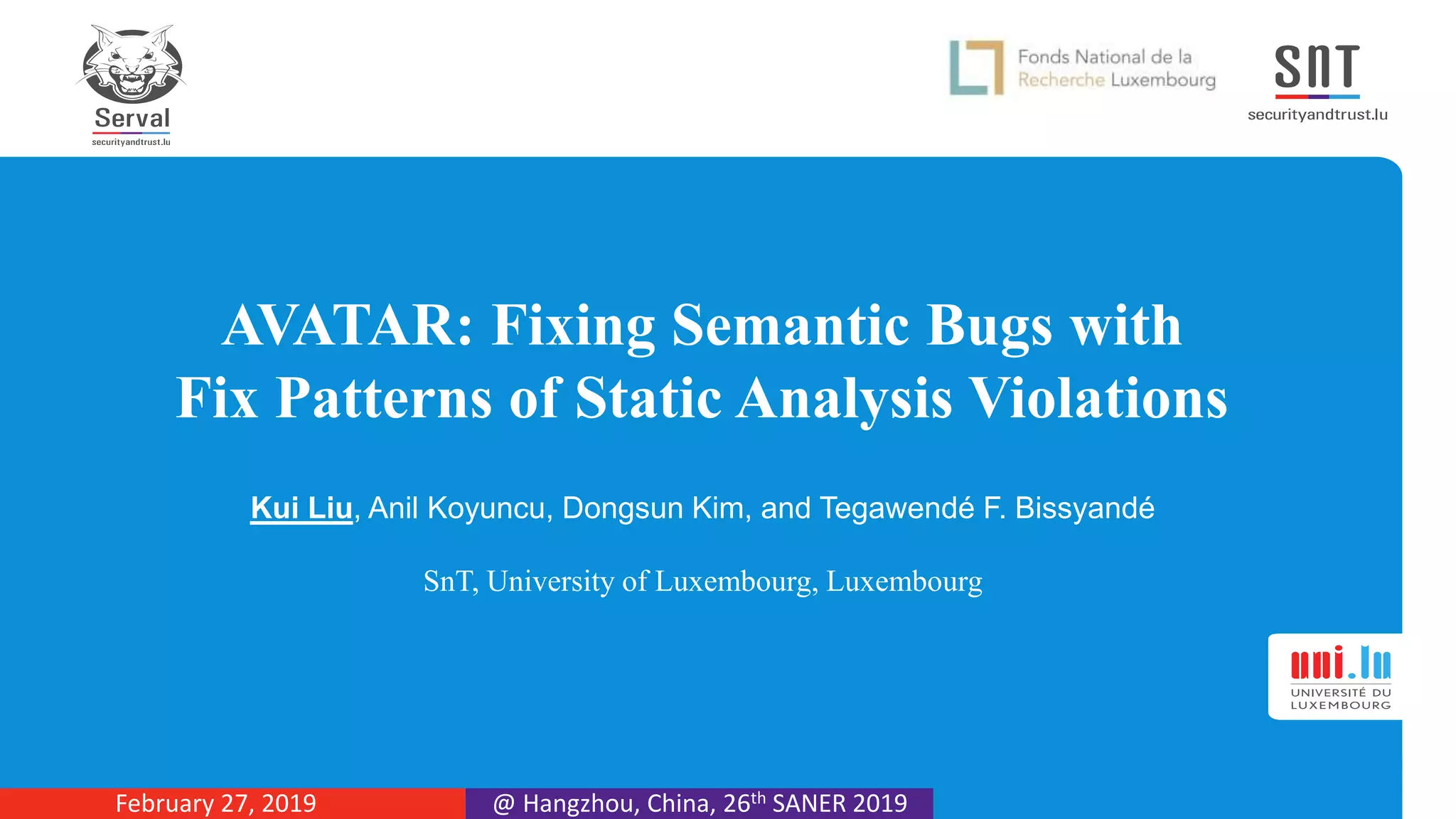 Serval
securityandtrust.lu

Fonds National de la Recherche Luxembourg

SNT
securityandtrust.lu

AVATAR: Fixing Semantic Bugs with Fix Patterns of Static Analysis Violations

Kui Liu, Anil Koyuncu, Dongsun Kim, and Tegawendé F. Bissyandé

SnT, University of Luxembourg, Luxembourg

uni.lu
UNIVERSITÉ DU LUXEMBOURG

February 27, 2019

@ Hangzhou, China, 26$^{th}$ SANER 2019